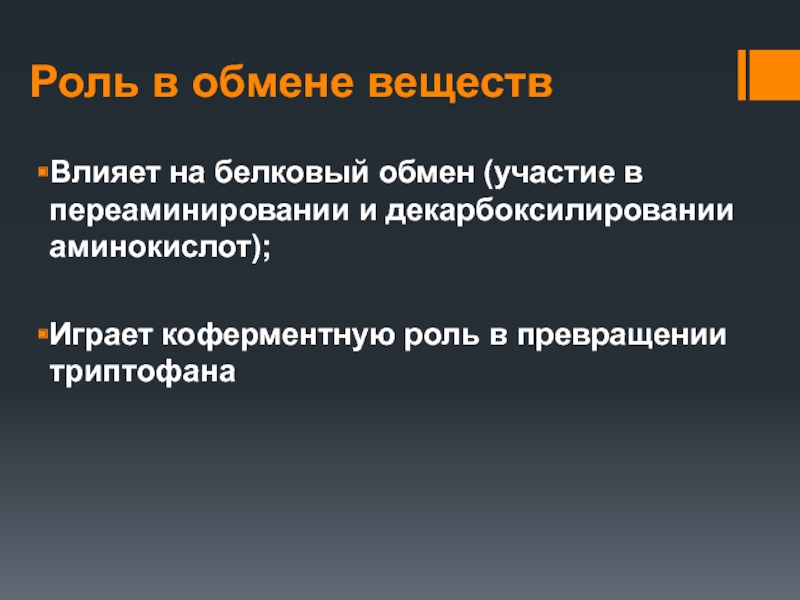 Роль в обмене веществ

Влияет на белковый обмен (участие в переаминировании и декарбоксилировании аминокислот);

Играет коферментную роль в превращении триптофана